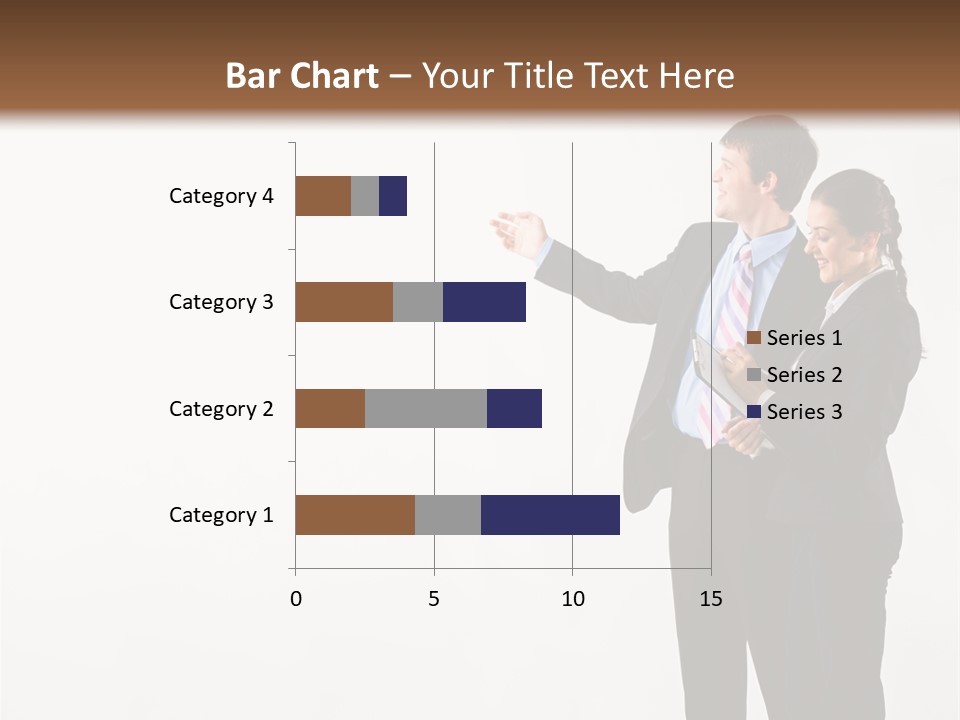 Bar Chart – Your Title Text Here

Category 4
Category 3
Category 2
Category 1

0
5
10
15

Series 1
Series 2
Series 3